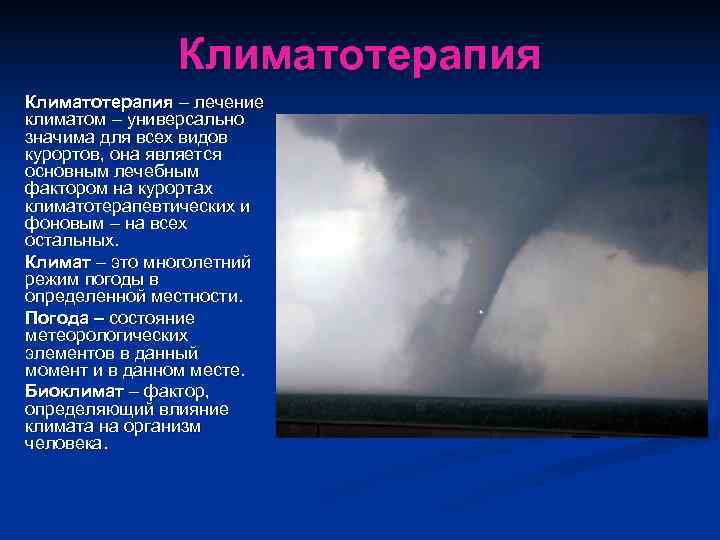 Климатотерапия

Климатотерапия – лечение климатом – универсально значима для всех видов курортов, она является основным лечебным фактором на курортах климатотерапевтических и фоновым – на всех остальных.

Климат – это многолетний режим погоды в определенной местности.

Погода – состояние метеорологических элементов в данный момент и в данном месте.

Биоклимат – фактор, определяющий влияние климата на организм человека.